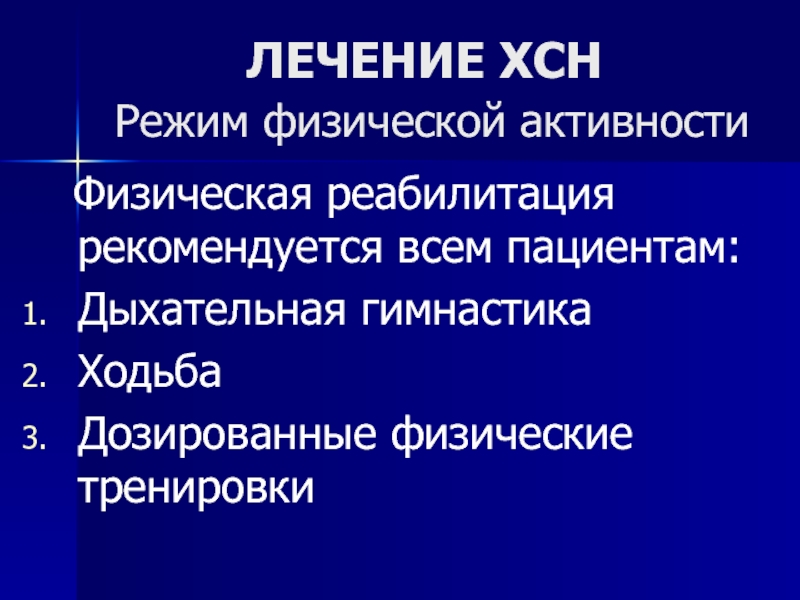 ЛЕЧЕНИЕ ХСН
Режим физической активности

Физическая реабилитация рекомендуется всем пациентам:

1. Дыхательная гимнастика
2. Ходьба
3. Дозированные физические тренировки